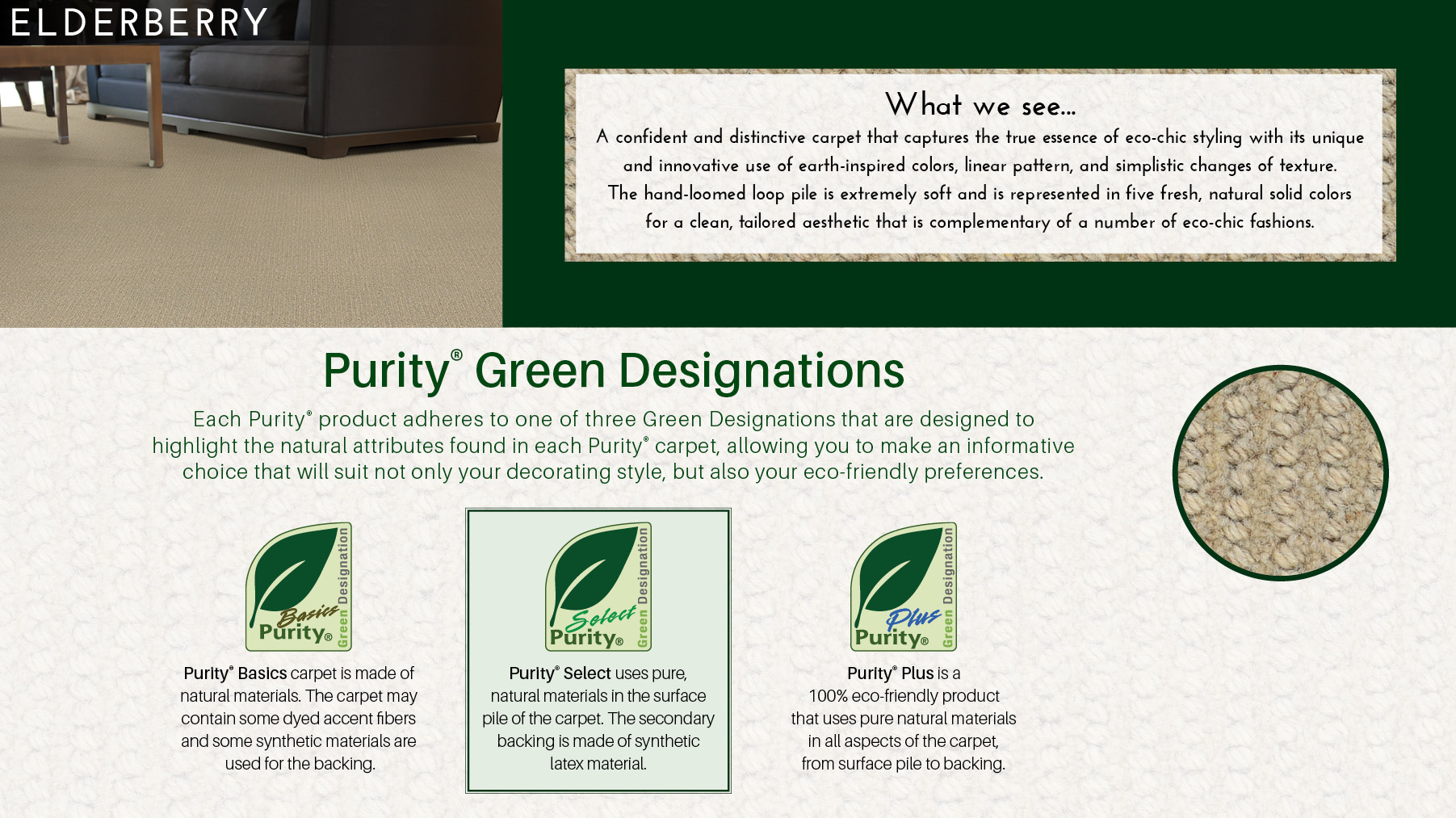 ELDERBERRY

What we see...

A confident and distinctive carpet that captures the true essence of eco-chic styling with its unique and innovative use of earth-inspired colors, linear pattern, and simplistic changes of texture. The hand-loomed loop pile is extremely soft and is represented in five fresh, natural solid colors for a clean, tailored aesthetic that is complementary of a number of eco-chic fashions.

Purity® Green Designations

Each Purity® product adheres to one of three Green Designations that are designed to highlight the natural attributes found in each Purity® carpet, allowing you to make an informative choice that will suit not only your decorating style, but also your eco-friendly preferences.

Basics Purity® Green Designation

Purity® Basics carpet is made of natural materials. The carpet may contain some dyed accent fibers and some synthetic materials are used for the backing.

Select Purity® Green Designation

Purity® Select uses pure, natural materials in the surface pile of the carpet. The secondary backing is made of synthetic latex material.

Plus Purity® Green Designation

Purity® Plus is a 100% eco-friendly product that uses pure natural materials in all aspects of the carpet, from surface pile to backing.